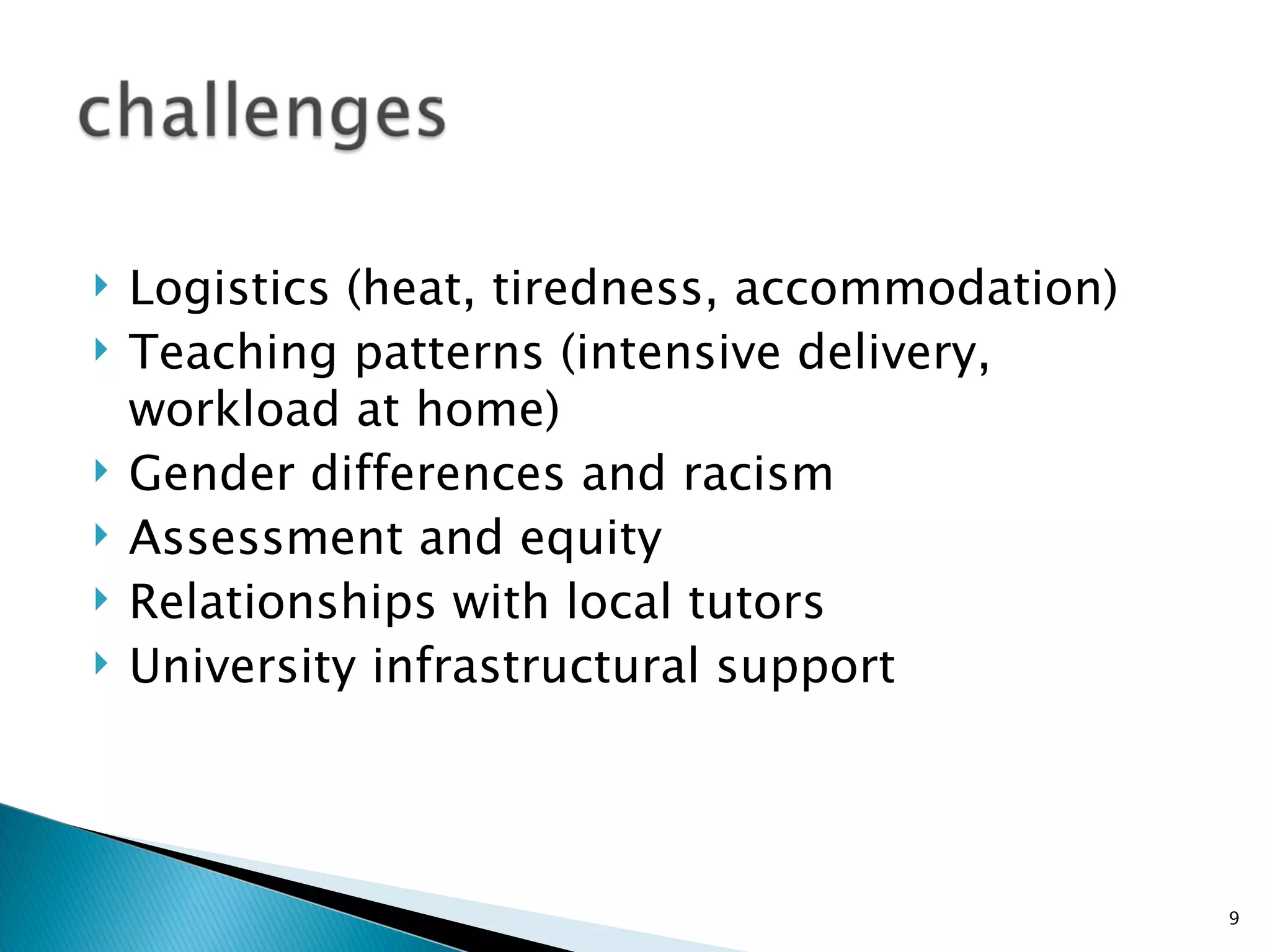 challenges

Logistics (heat, tiredness, accommodation)
Teaching patterns (intensive delivery, workload at home)
Gender differences and racism
Assessment and equity
Relationships with local tutors
University infrastructural support

9